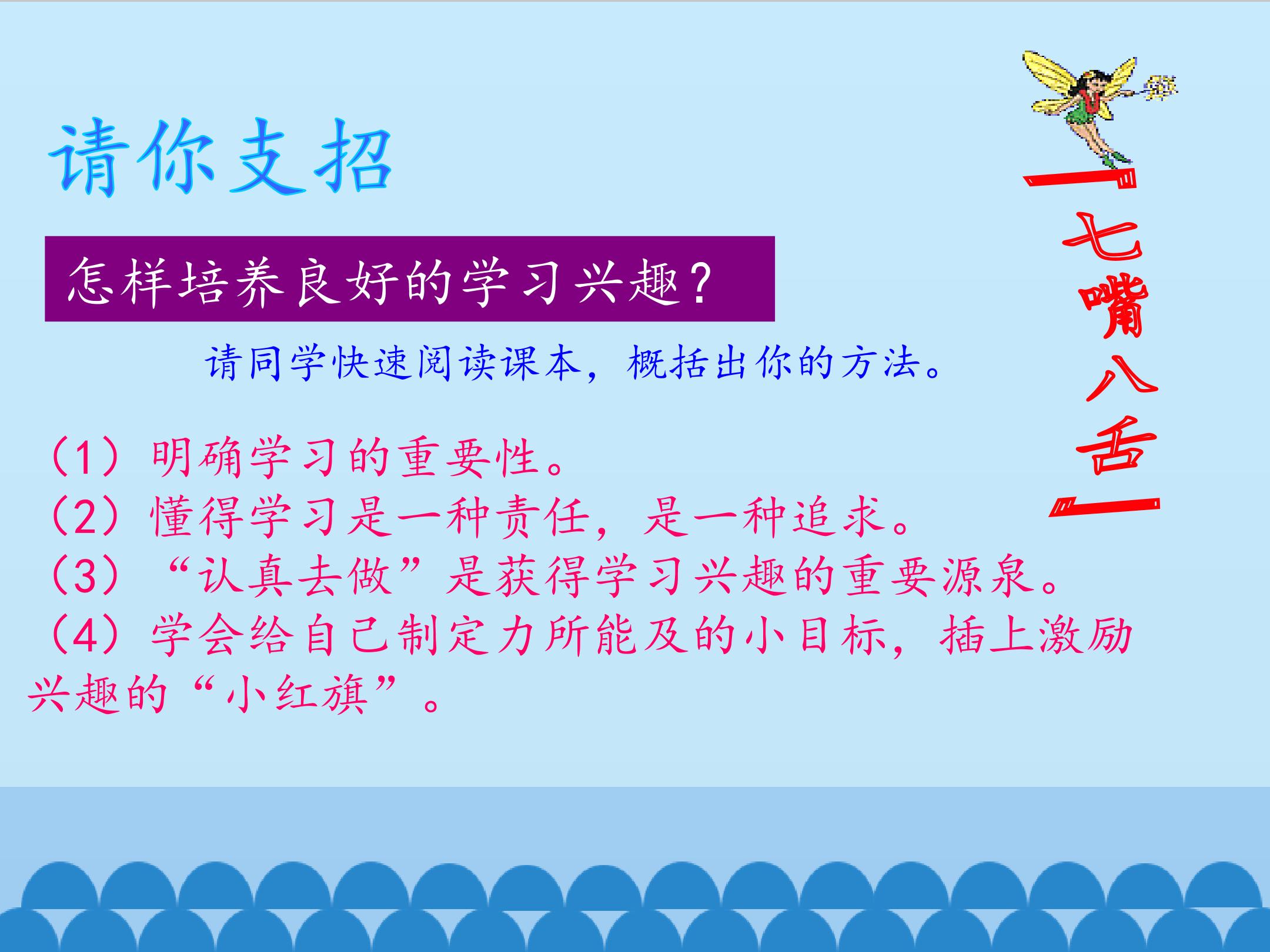 请你支招

怎样培养良好的学习兴趣？

请同学快速阅读课本，概括出你的方法。

（1）明确学习的重要性。
（2）懂得学习是一种责任，是一种追求。
（3）“认真去做”是获得学习兴趣的重要源泉。
（4）学会给自己制定力所能及的小目标，插上激励兴趣的“小红旗”。

「七嘴八舌」